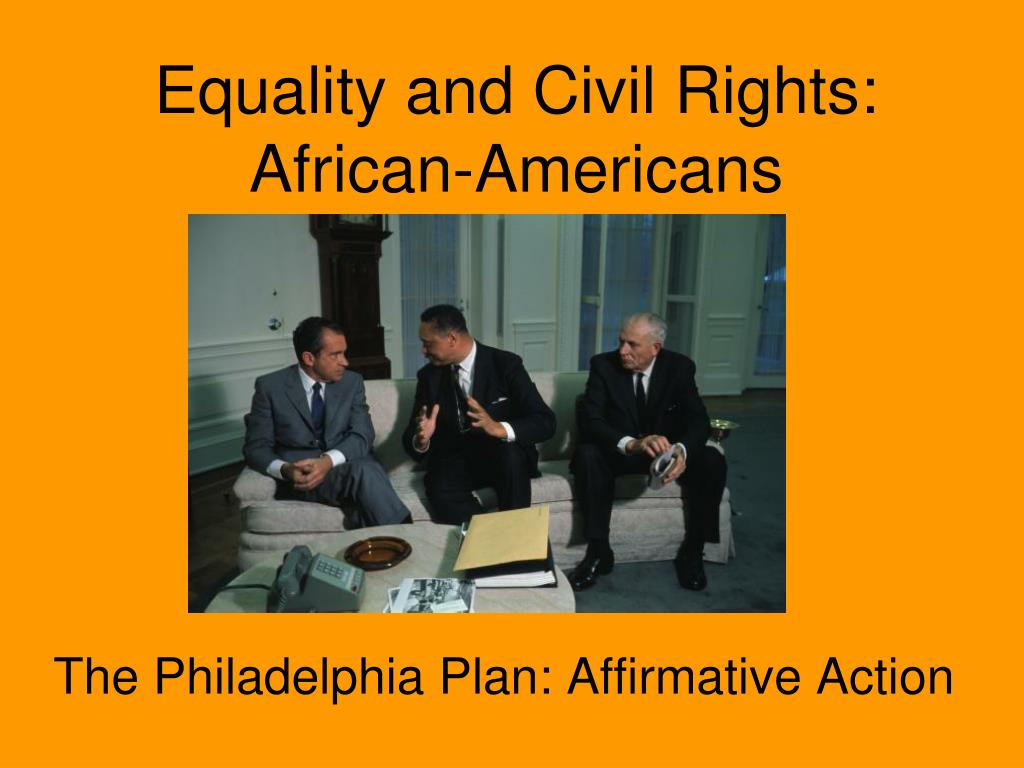 Equality and Civil Rights: African-Americans

The Philadelphia Plan: Affirmative Action